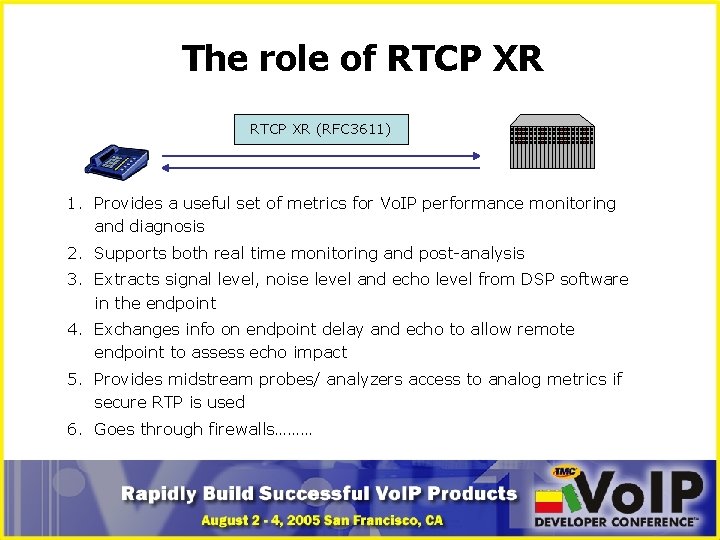 The role of RTCP XR

RTCP XR (RFC3611)

1. Provides a useful set of metrics for VoIP performance monitoring and diagnosis
2. Supports both real time monitoring and post-analysis
3. Extracts signal level, noise level and echo level from DSP software in the endpoint
4. Exchanges info on endpoint delay and echo to allow remote endpoint to assess echo impact
5. Provides midstream probes/ analyzers access to analog metrics if secure RTP is used
6. Goes through firewalls………

Rapidly Build Successful VoIP Products
August 2 - 4, 2005 San Francisco, CA
TMC VoIP DEVELOPER CONFERENCE™